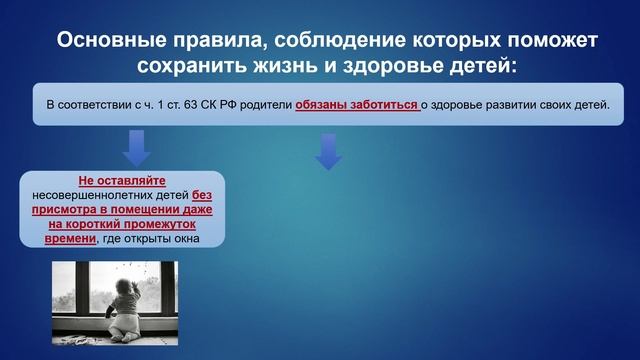 Основные правила, соблюдение которых поможет сохранить жизнь и здоровье детей:

В соответствии с ч. 1 ст. 63 СК РФ родители обязаны заботиться о здоровье развитии своих детей.

Не оставляйте несовершеннолетних детей без присмотра в помещении даже на короткий промежуток времени, где открыты окна